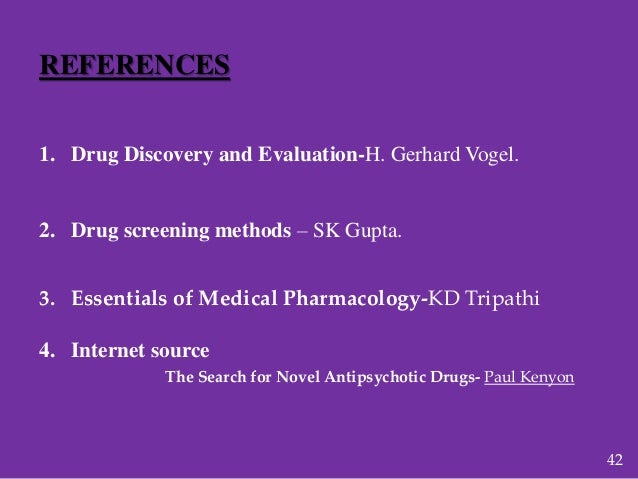 REFERENCES

1. Drug Discovery and Evaluation-H. Gerhard Vogel.

2. Drug screening methods – SK Gupta.

3. Essentials of Medical Pharmacology-KD Tripathi

4. Internet source

The Search for Novel Antipsychotic Drugs- Paul Kenyon

42